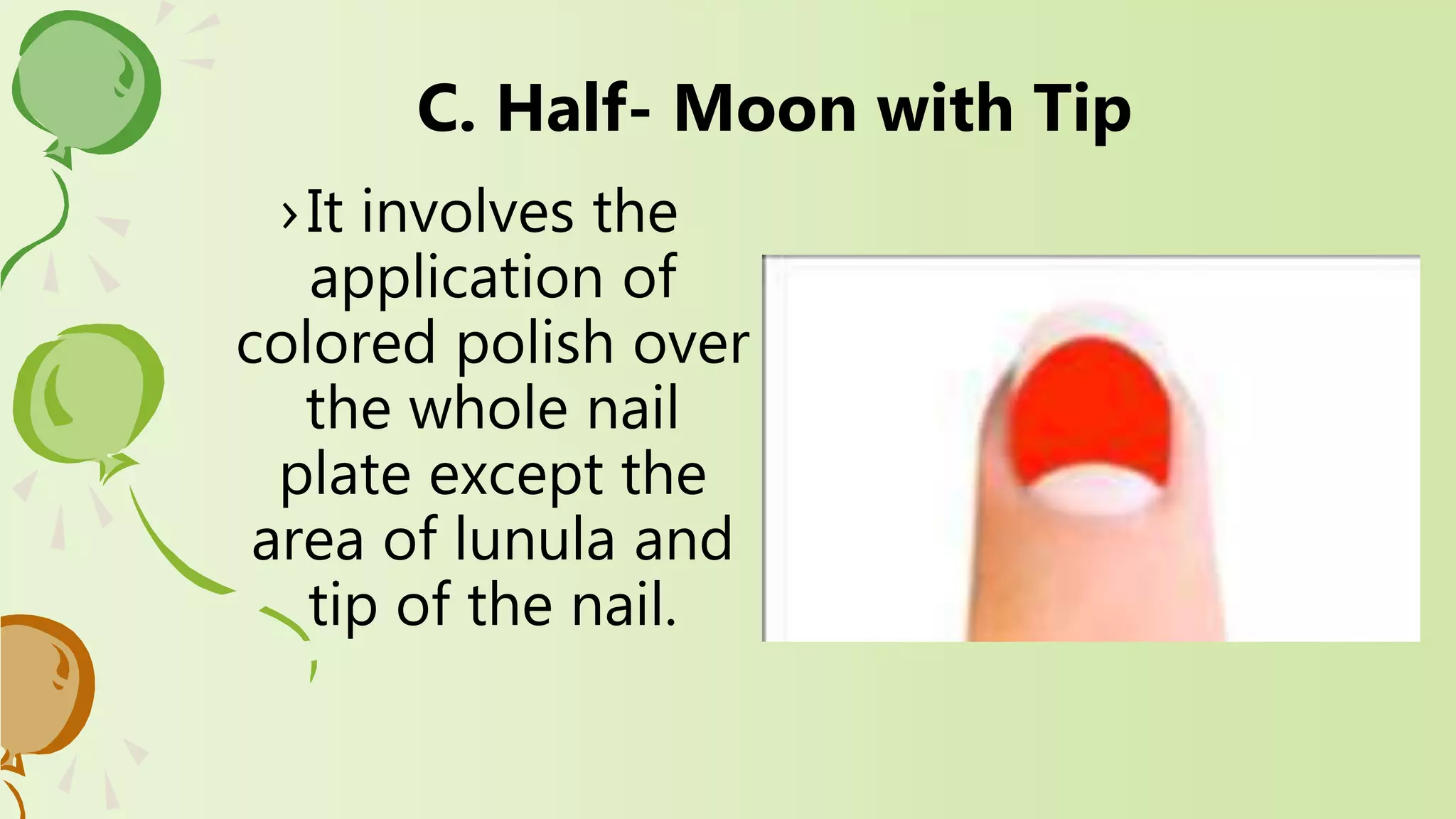 C. Half- Moon with Tip

›It involves the application of colored polish over the whole nail plate except the area of lunula and tip of the nail.